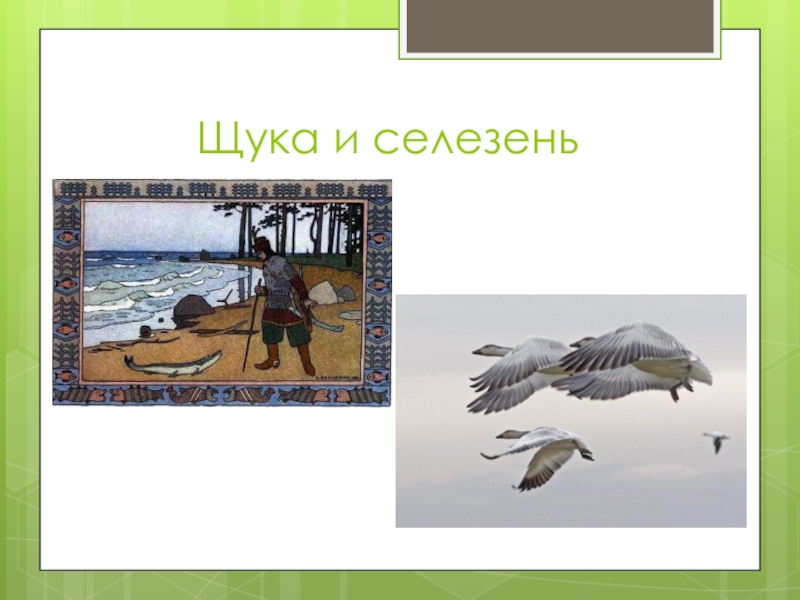 Щука и селезень